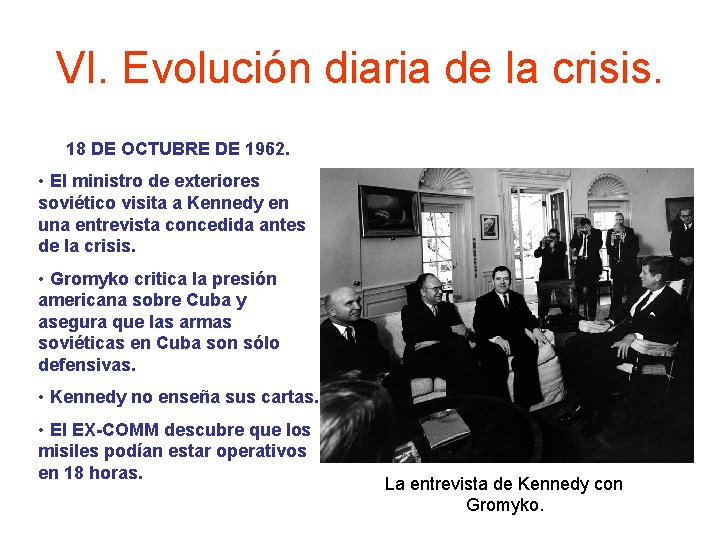 VI. Evolución diaria de la crisis.

18 DE OCTUBRE DE 1962.

• El ministro de exteriores soviético visita a Kennedy en una entrevista concedida antes de la crisis.

• Gromyko critica la presión americana sobre Cuba y asegura que las armas soviéticas en Cuba son sólo defensivas.

• Kennedy no enseña sus cartas.

• El EX-COMM descubre que los misiles podían estar operativos en 18 horas.

La entrevista de Kennedy con Gromyko.